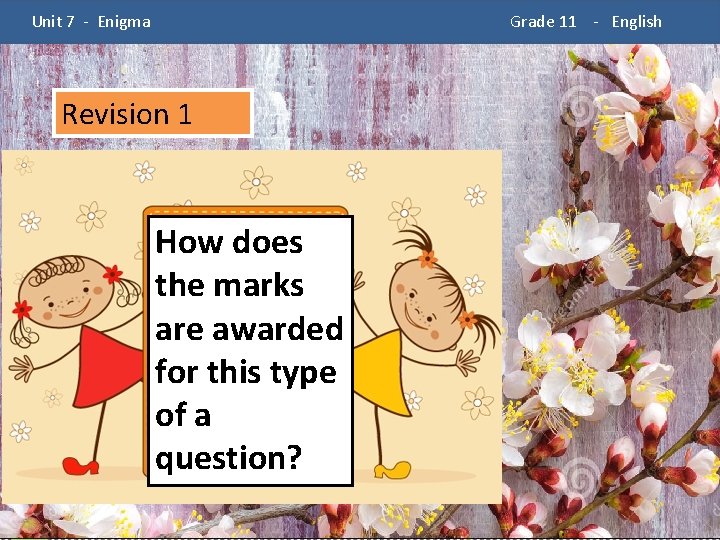 Unit 7 - Enigma

Grade 11 - English

Revision 1

How does the marks are awarded for this type of a question?